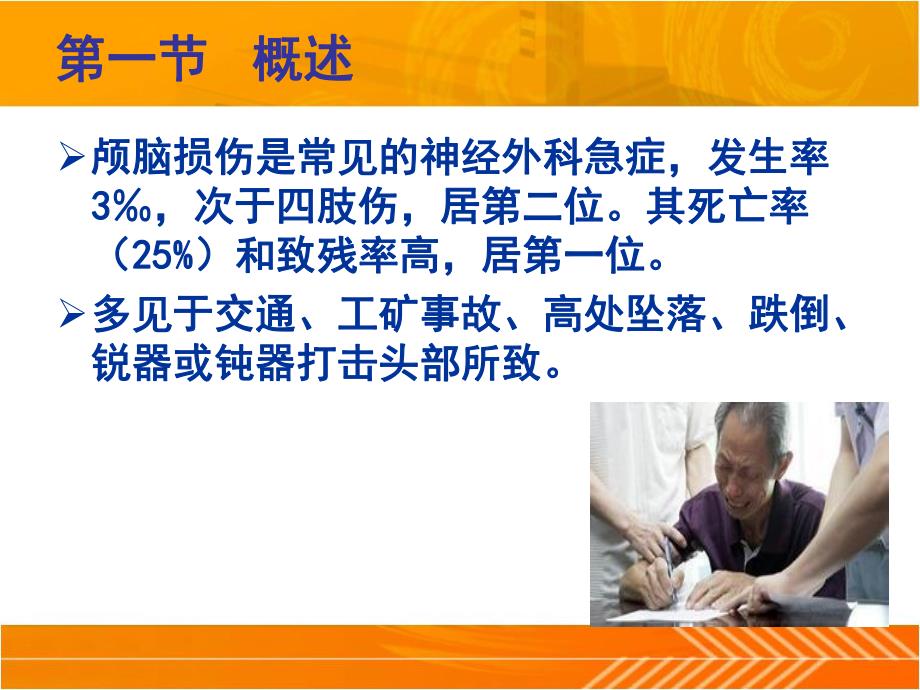 第一节 概述

➢颅脑损伤是常见的神经外科急症，发生率3‰，次于四肢伤，居第二位。其死亡率（25%）和致残率高，居第一位。

➢多见于交通、工矿事故、高处坠落、跌倒、锐器或钝器打击头部所致。